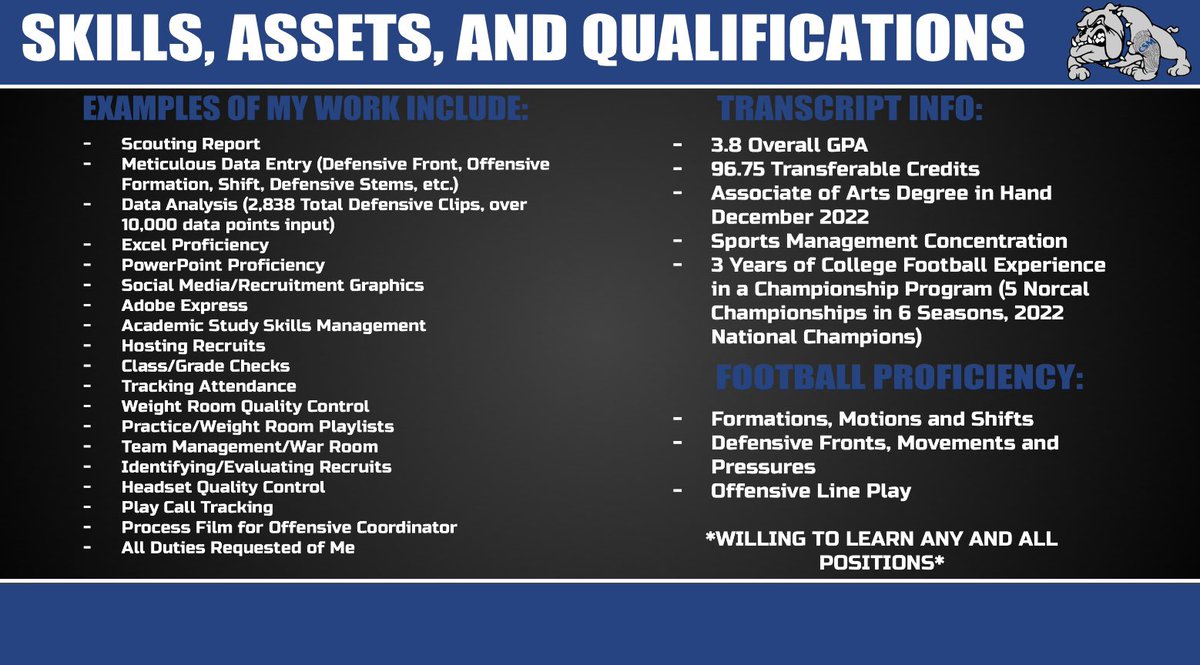 SKILLS, ASSETS, AND QUALIFICATIONS

EXAMPLES OF MY WORK INCLUDE:

- Scouting Report
- Meticulous Data Entry (Defensive Front, Offensive Formation, Shift, Defensive Stems, etc.)
- Data Analysis (2,838 Total Defensive Clips, over 10,000 data points input)
- Excel Proficiency
- PowerPoint Proficiency
- Social Media/Recruitment Graphics
- Adobe Express
- Academic Study Skills Management
- Hosting Recruits
- Class/Grade Checks
- Tracking Attendance
- Weight Room Quality Control
- Practice/Weight Room Playlists
- Team Management/War Room
- Identifying/Evaluating Recruits
- Headset Quality Control
- Play Call Tracking
- Process Film for Offensive Coordinator
- All Duties Requested of Me

TRANSCRIPT INFO:

- 3.8 Overall GPA
- 96.75 Transferable Credits
- Associate of Arts Degree in Hand December 2022
- Sports Management Concentration
- 3 Years of College Football Experience in a Championship Program (5 Norcal Championships in 6 Seasons, 2022 National Champions)

FOOTBALL PROFICIENCY:

- Formations, Motions and Shifts
- Defensive Fronts, Movements and Pressures
- Offensive Line Play

*WILLING TO LEARN ANY AND ALL POSITIONS*